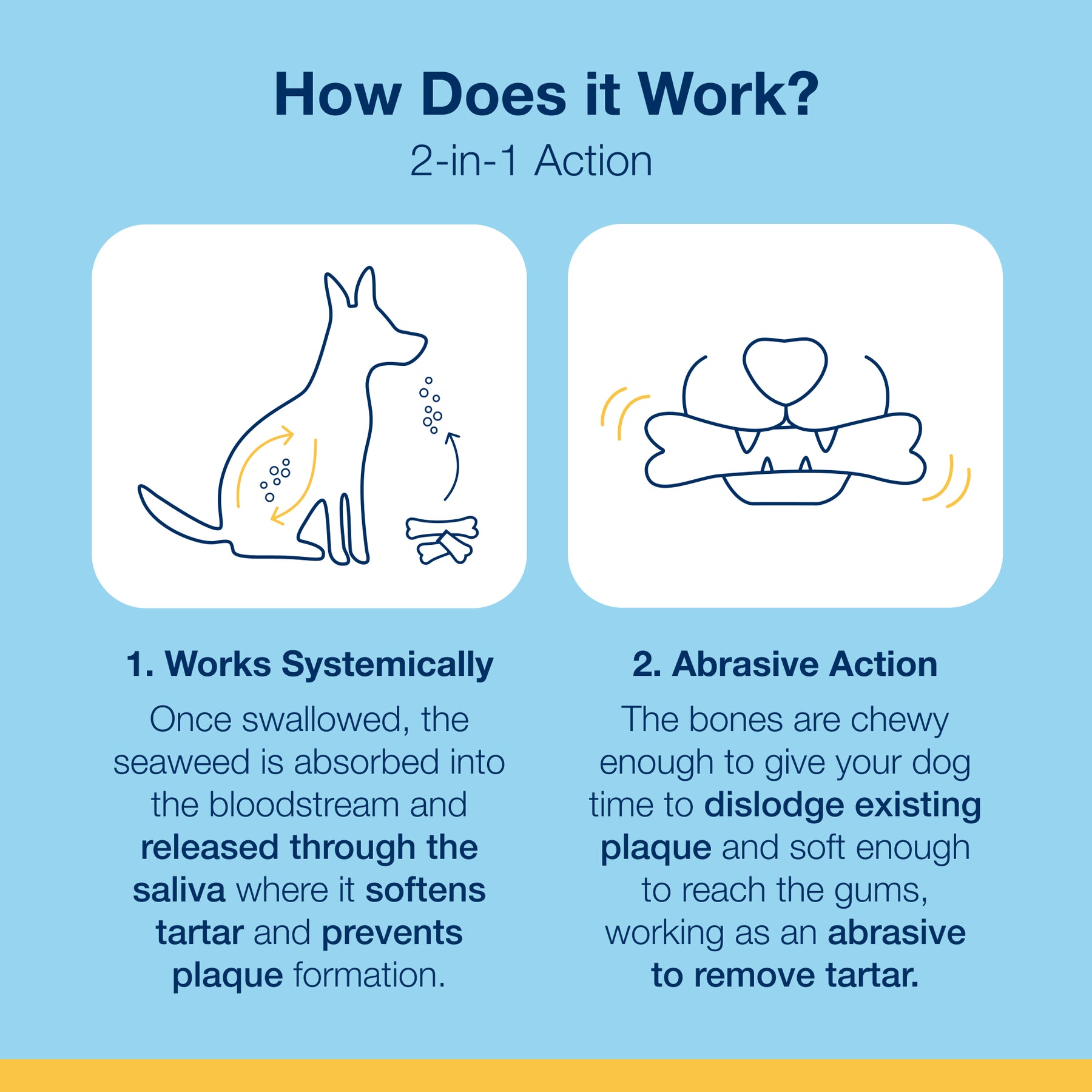 How Does it Work?
2-in-1 Action

1. Works Systemically

Once swallowed, the seaweed is absorbed into the bloodstream and released through the saliva where it softens tartar and prevents plaque formation.

2. Abrasive Action

The bones are chewy enough to give your dog time to dislodge existing plaque and soft enough to reach the gums, working as an abrasive to remove tartar.